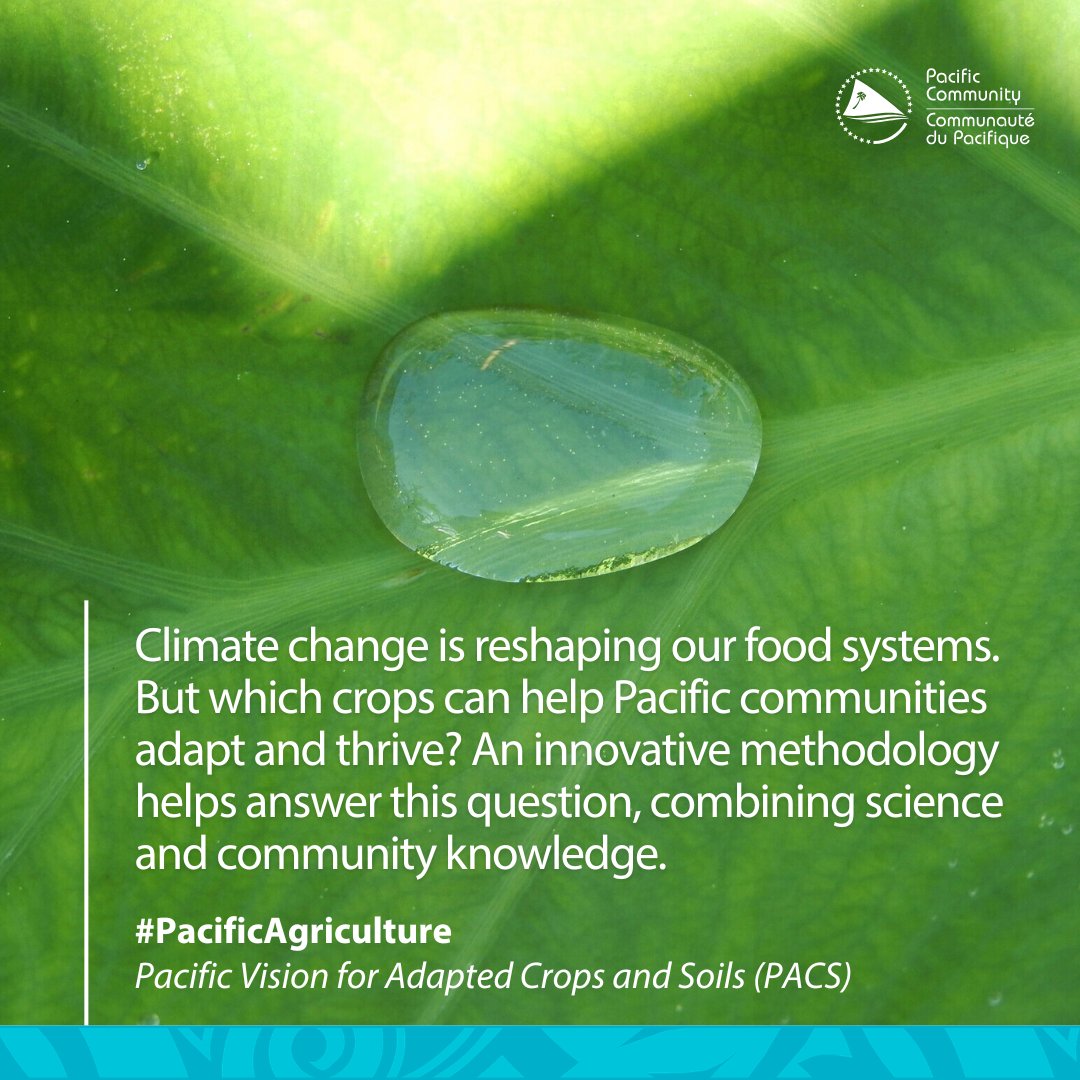 Pacific Community
Communauté du Pacifique

Climate change is reshaping our food systems. But which crops can help Pacific communities adapt and thrive? An innovative methodology helps answer this question, combining science and community knowledge.

#PacificAgriculture
Pacific Vision for Adapted Crops and Soils (PACS)